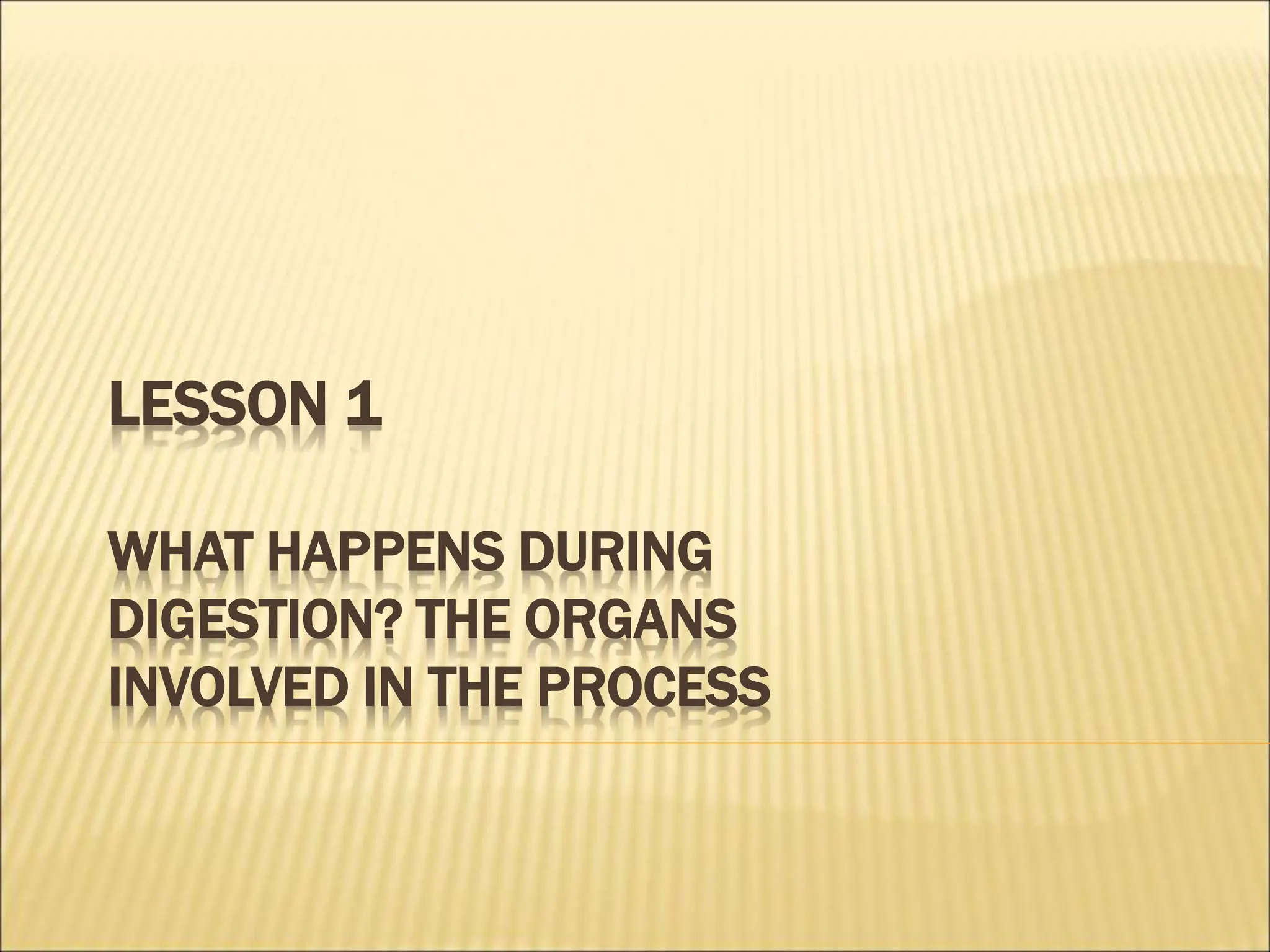 LESSON 1

WHAT HAPPENS DURING DIGESTION? THE ORGANS INVOLVED IN THE PROCESS